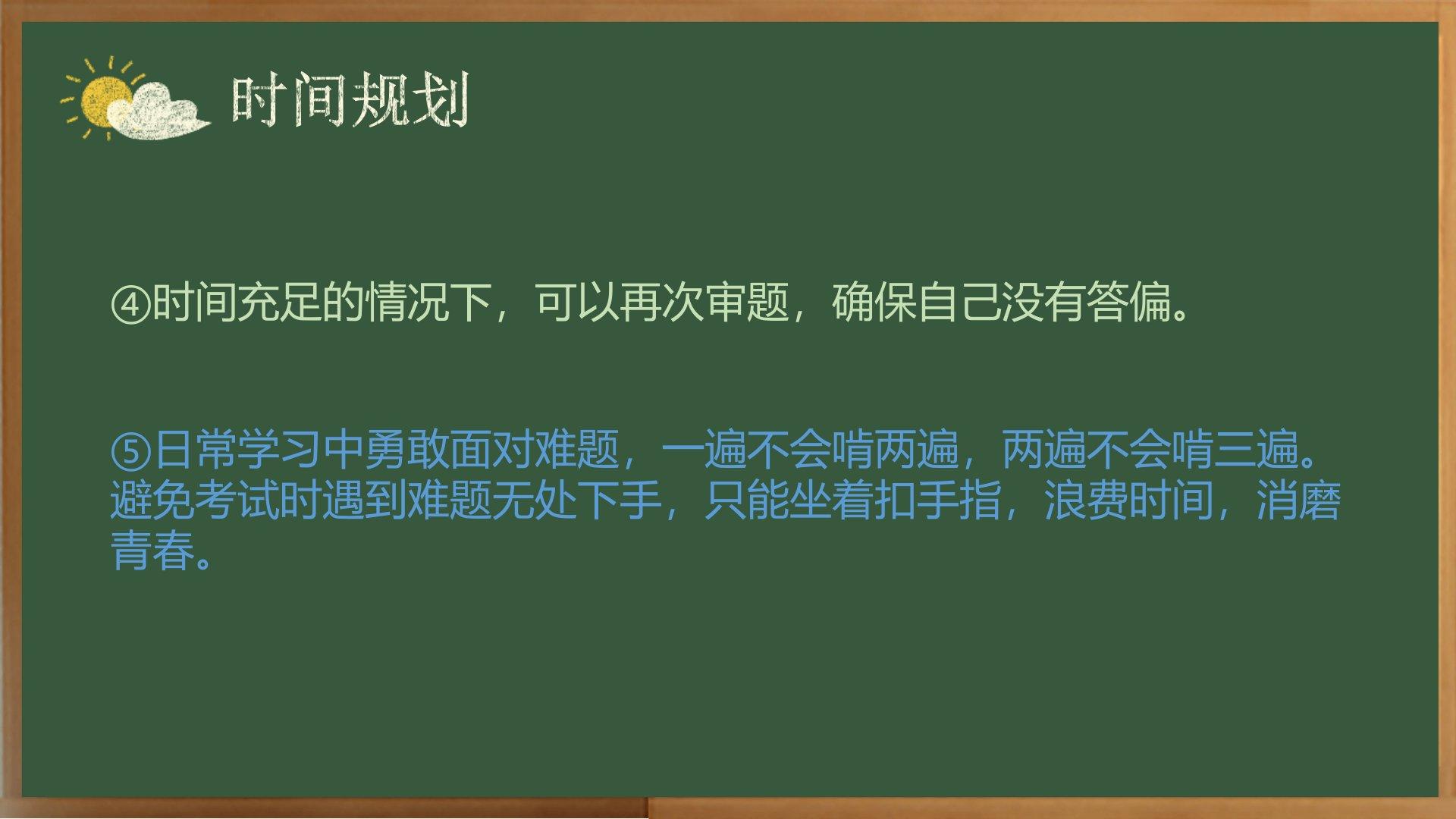 时间规划

④时间充足的情况下，可以再次审题，确保自己没有答偏。

⑤日常学习中勇敢面对难题，一遍不会啃两遍，两遍不会啃三遍。避免考试时遇到难题无处下手，只能坐着扣手指，浪费时间，消磨青春。